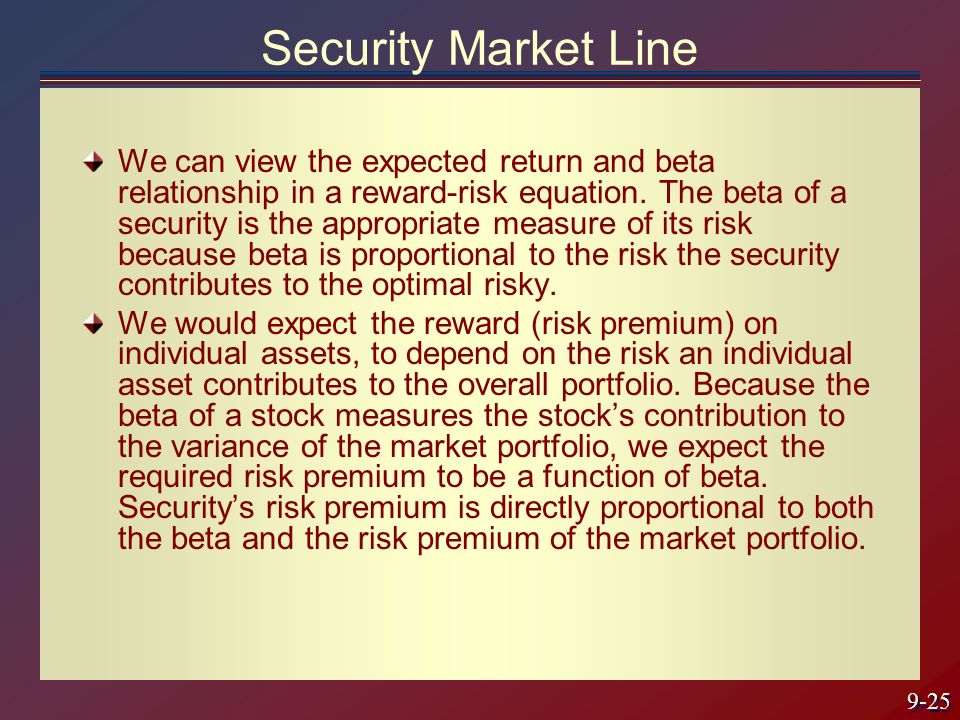 Security Market Line

We can view the expected return and beta relationship in a reward-risk equation. The beta of a security is the appropriate measure of its risk because beta is proportional to the risk the security contributes to the optimal risky.

We would expect the reward (risk premium) on individual assets, to depend on the risk an individual asset contributes to the overall portfolio. Because the beta of a stock measures the stock's contribution to the variance of the market portfolio, we expect the required risk premium to be a function of beta. Security's risk premium is directly proportional to both the beta and the risk premium of the market portfolio.

9-25